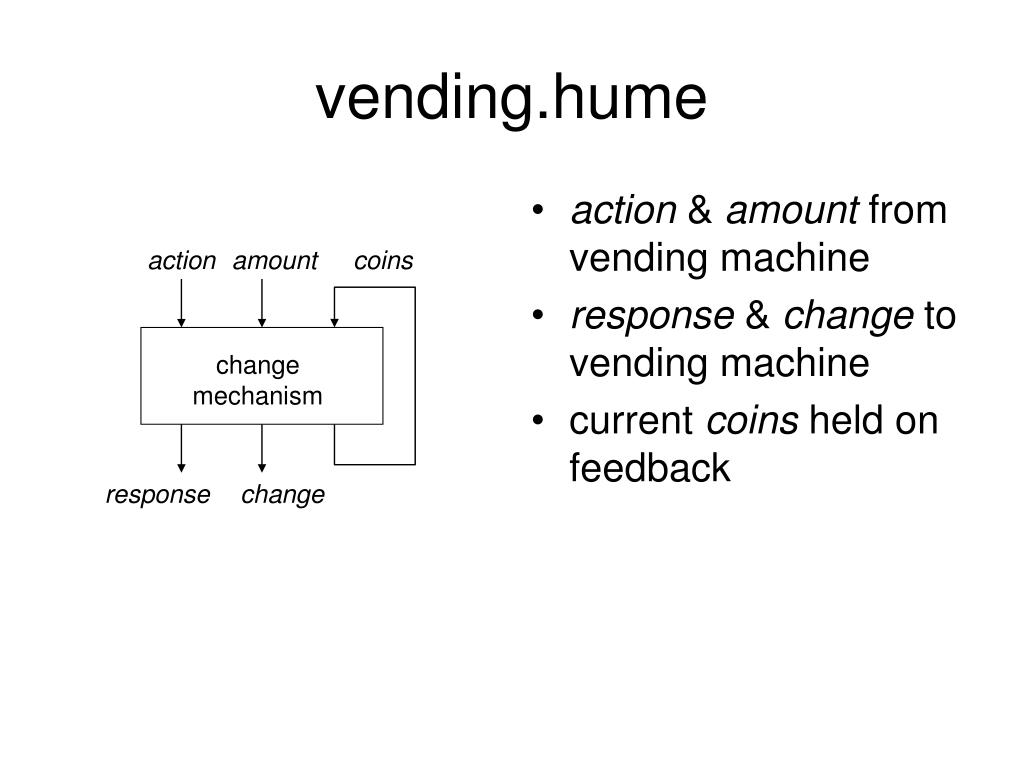 vending.hume

action amount coins

change mechanism

response change

• action & amount from vending machine
• response & change to vending machine
• current coins held on feedback